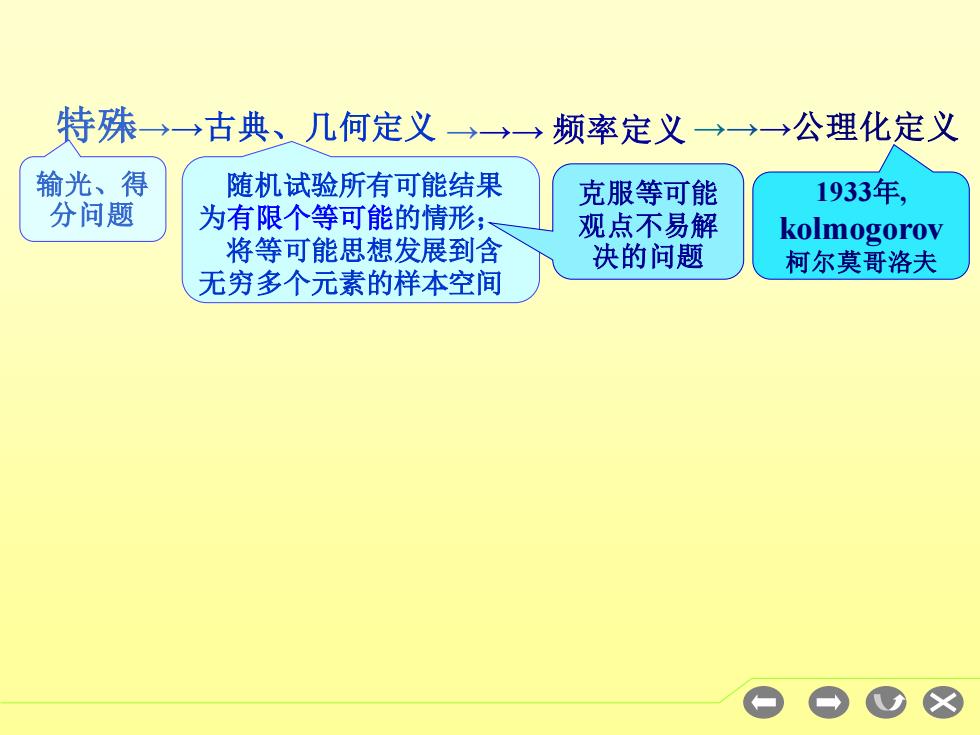 特殊→→古典、几何定义 →→→ 频率定义 →→→公理化定义

输光、得分问题

随机试验所有可能结果为有限个等可能的情形；
将等可能思想发展到含无穷多个元素的样本空间

克服等可能观点不易解决的问题

1933年,
kolmogorov
柯尔莫哥洛夫